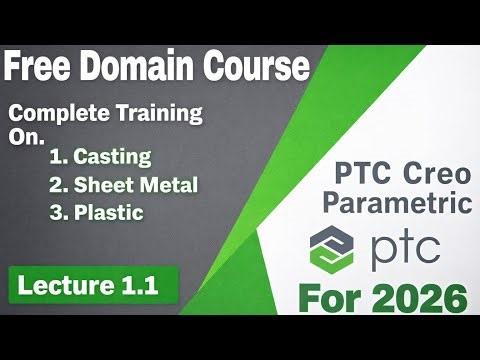 Free Domain Course

Complete Training On.

1. Casting
2. Sheet Metal
3. Plastic

Lecture 1.1

PTC Creo Parametric

ptc

For 2026